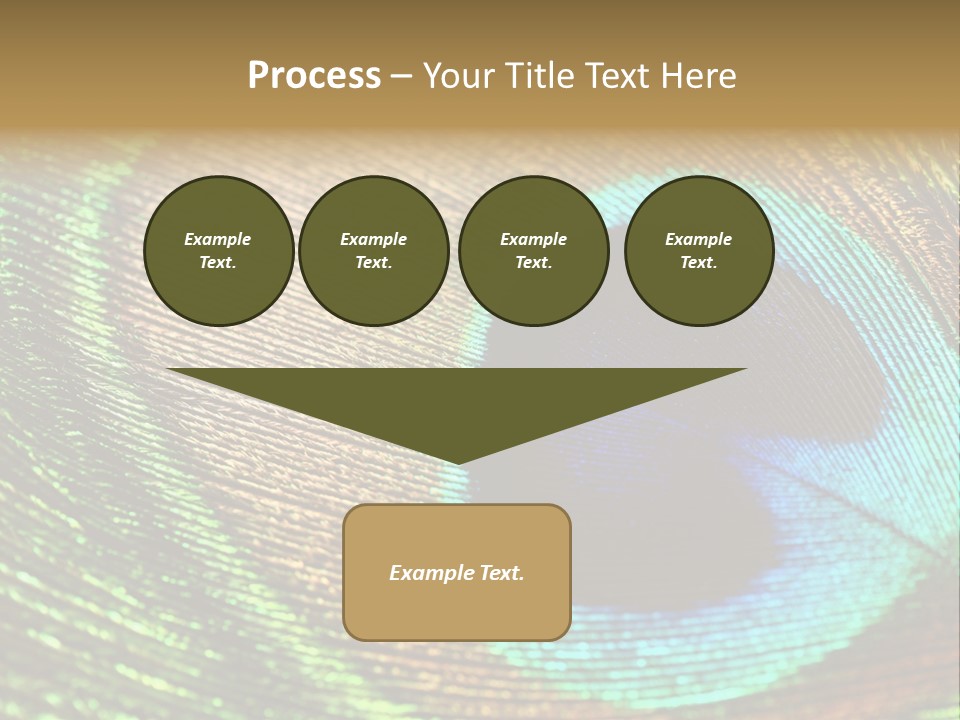 Process – Your Title Text Here

Example Text.

Example Text.

Example Text.

Example Text.

Example Text.